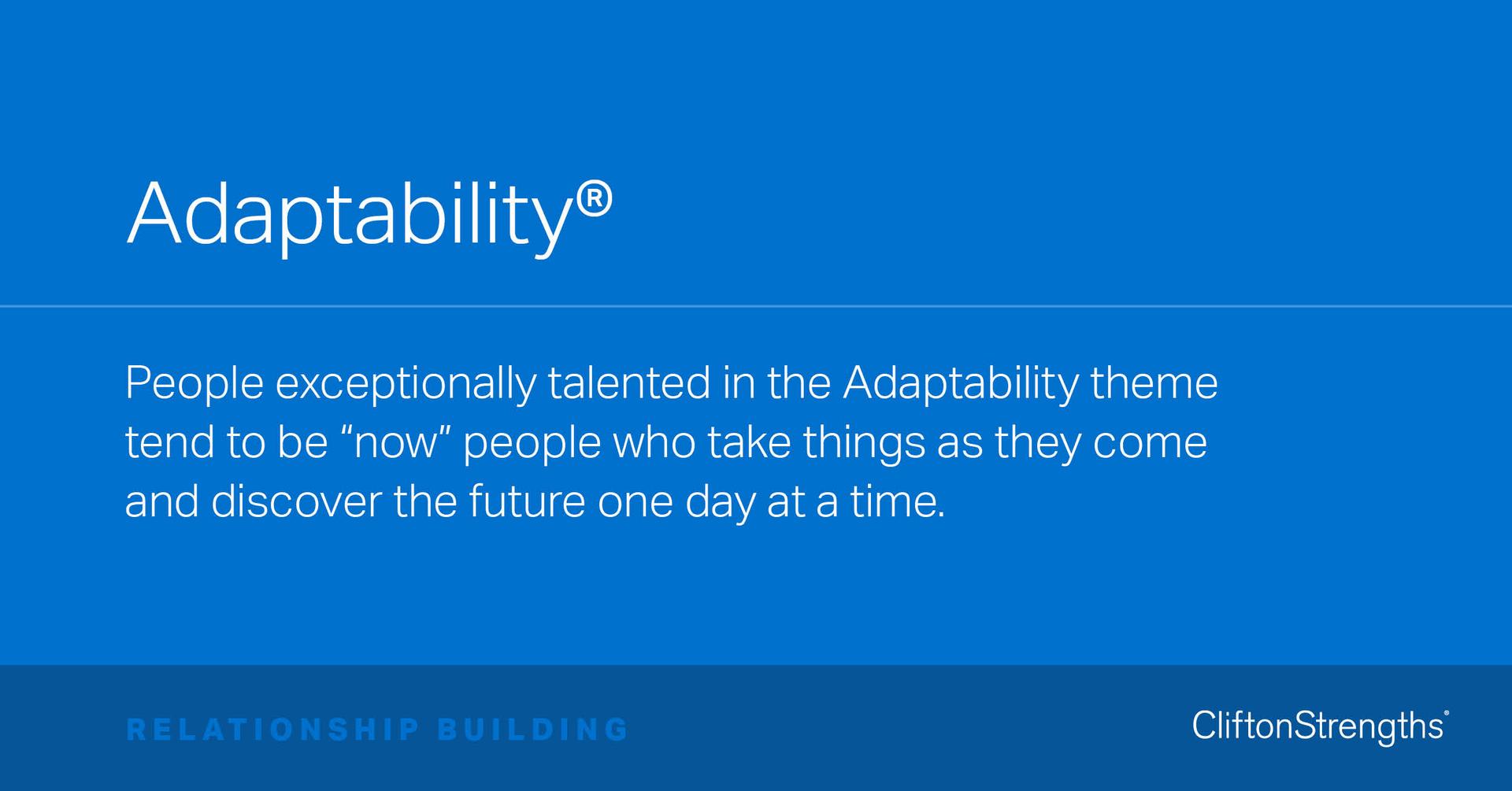 Adaptability®

People exceptionally talented in the Adaptability theme tend to be “now” people who take things as they come and discover the future one day at a time.

RELATIONSHIP BUILDING

CliftonStrengths®